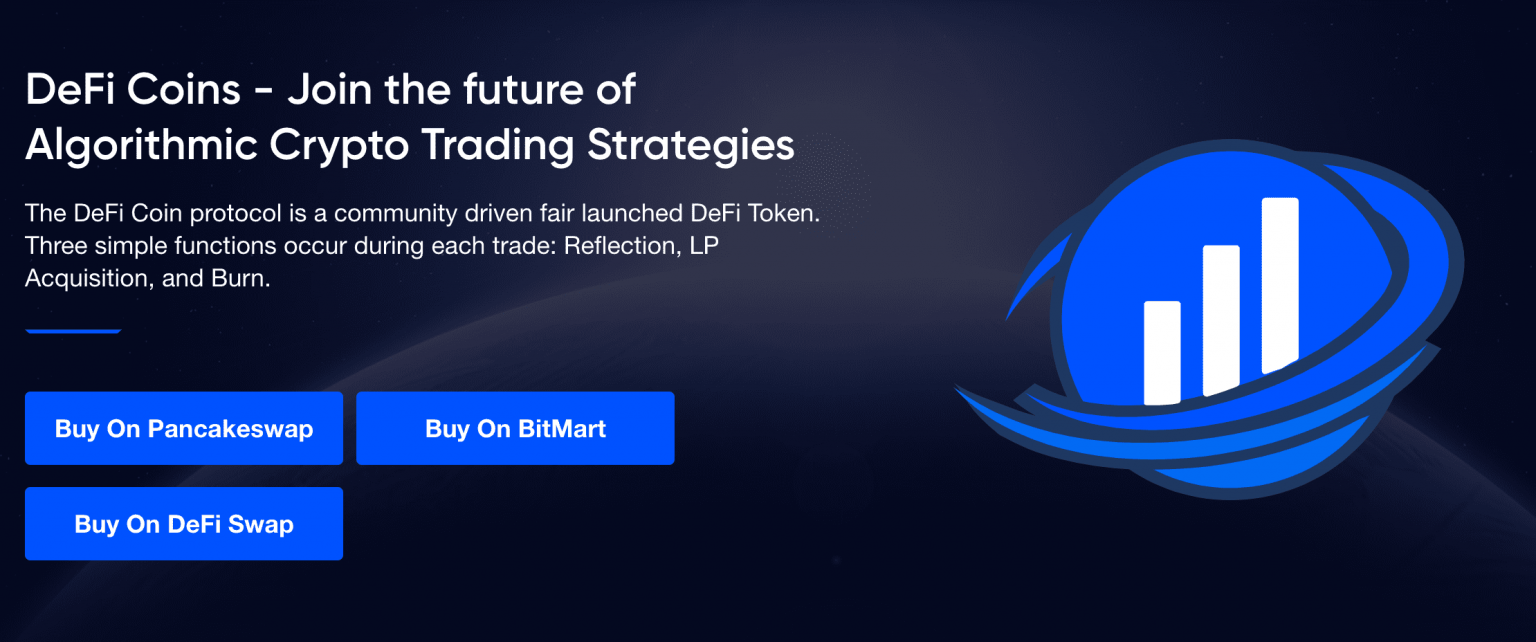 DeFi Coins - Join the future of Algorithmic Crypto Trading Strategies

The DeFi Coin protocol is a community driven fair launched DeFi Token. Three simple functions occur during each trade: Reflection, LP Acquisition, and Burn.

Buy On Pancakeswap

Buy On BitMart

Buy On DeFi Swap